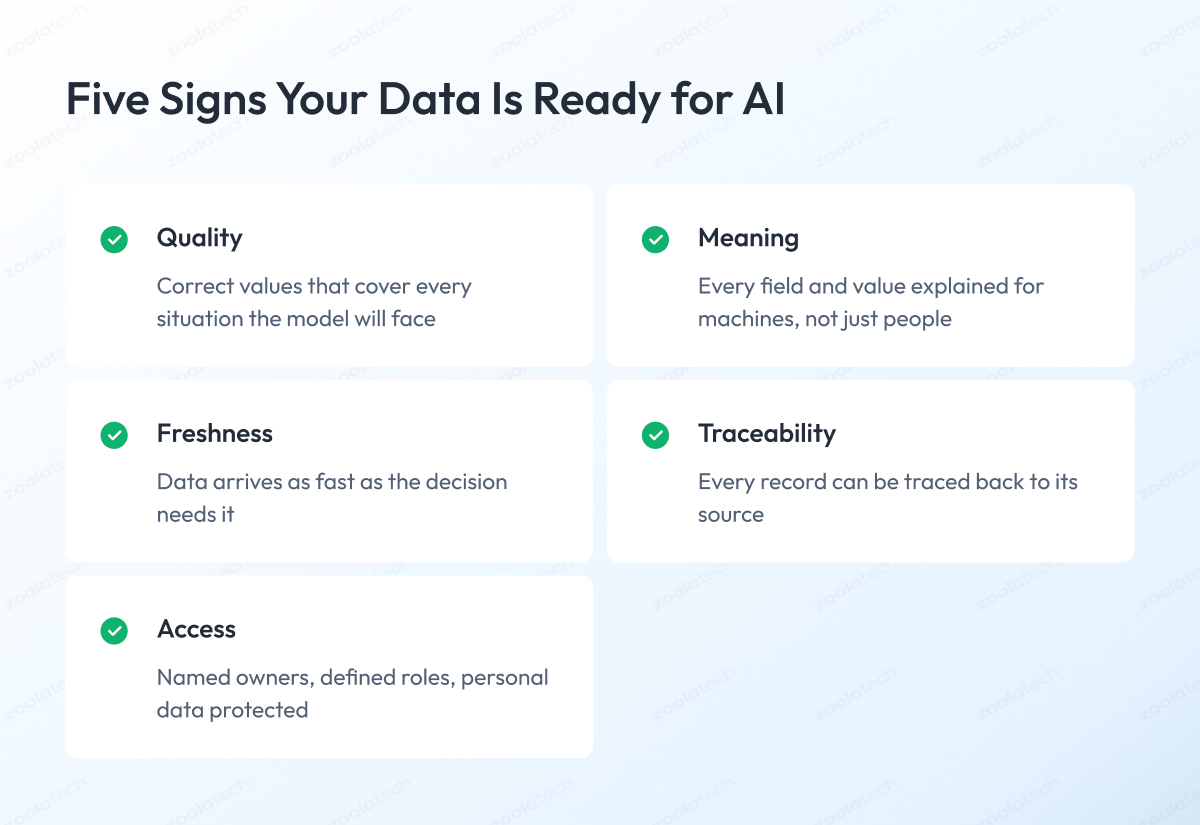 Five Signs Your Data Is Ready for AI

Quality
Correct values that cover every situation the model will face

Meaning
Every field and value explained for machines, not just people

Freshness
Data arrives as fast as the decision needs it

Traceability
Every record can be traced back to its source

Access
Named owners, defined roles, personal data protected

zoolatech